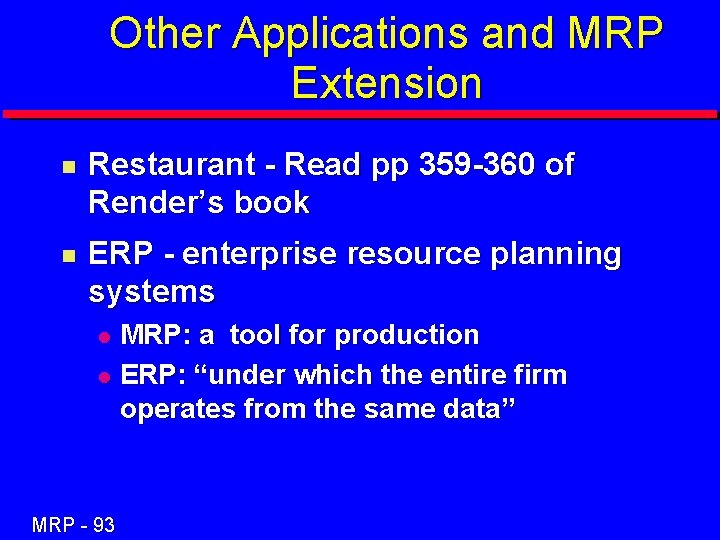 Other Applications and MRP Extension

Restaurant - Read pp 359-360 of Render’s book

ERP - enterprise resource planning systems

MRP: a  tool for production

ERP: “under which the entire firm operates from the same data”

MRP - 93